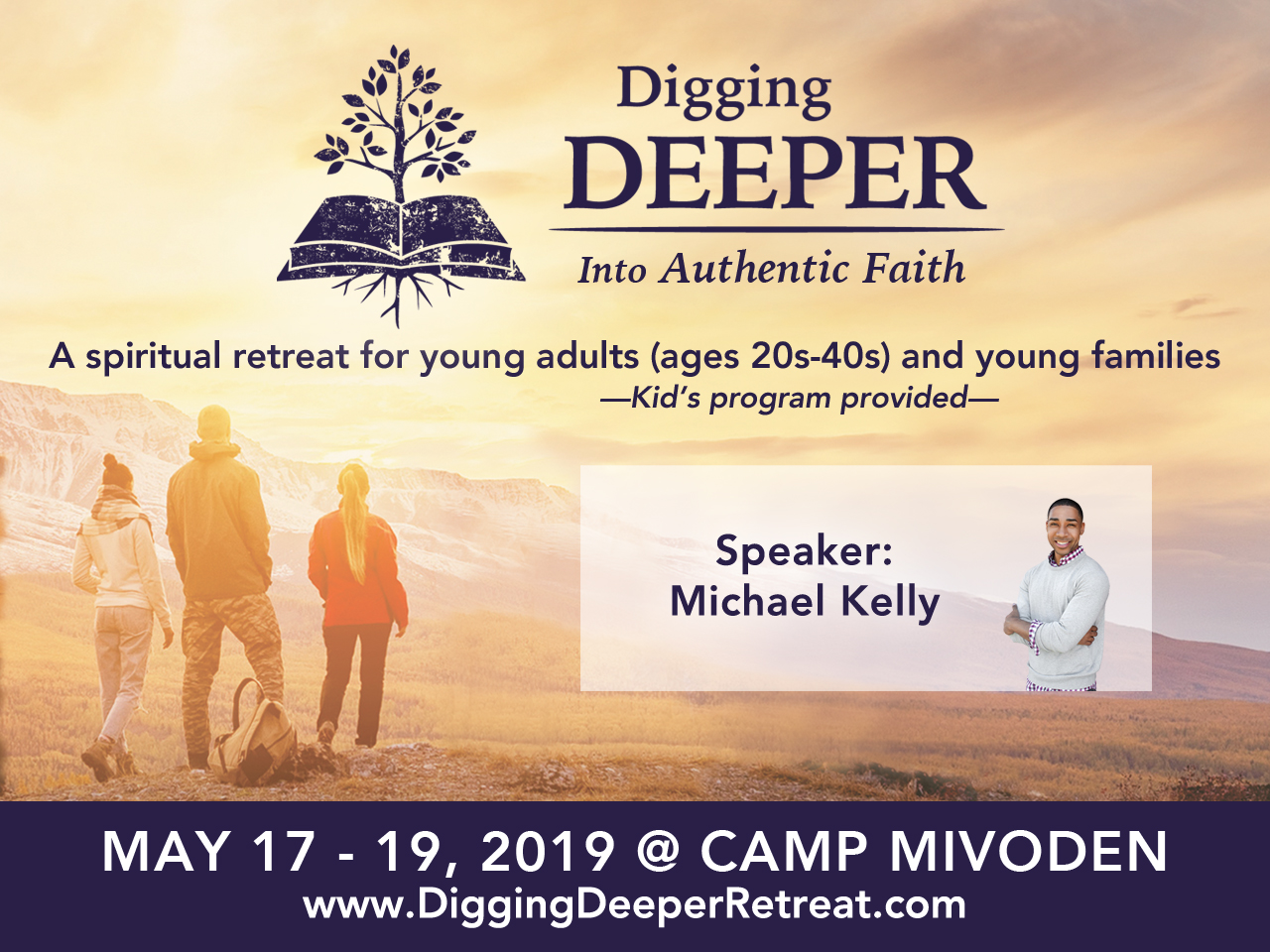 Digging
DEEPER
Into Authentic Faith

A spiritual retreat for young adults (ages 20s-40s) and young families
—Kid's program provided—

Speaker:
Michael Kelly

MAY 17 - 19, 2019 @ CAMP MIVODEN
www.DiggingDeeperRetreat.com